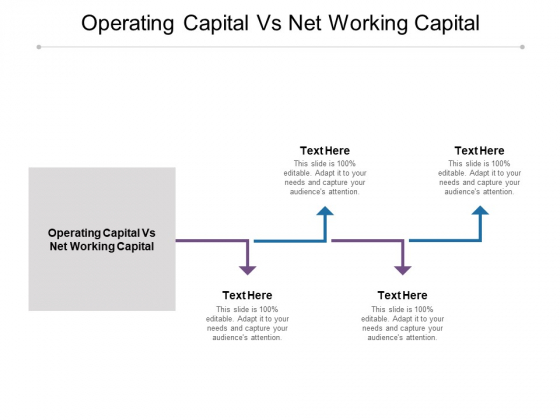 Operating Capital Vs Net Working Capital

Operating Capital Vs Net Working Capital

Text Here
This slide is 100% editable. Adapt it to your needs and capture your audience's attention.

Text Here
This slide is 100% editable. Adapt it to your needs and capture your audience's attention.

Text Here
This slide is 100% editable. Adapt it to your needs and capture your audience's attention.

Text Here
This slide is 100% editable. Adapt it to your needs and capture your audience's attention.